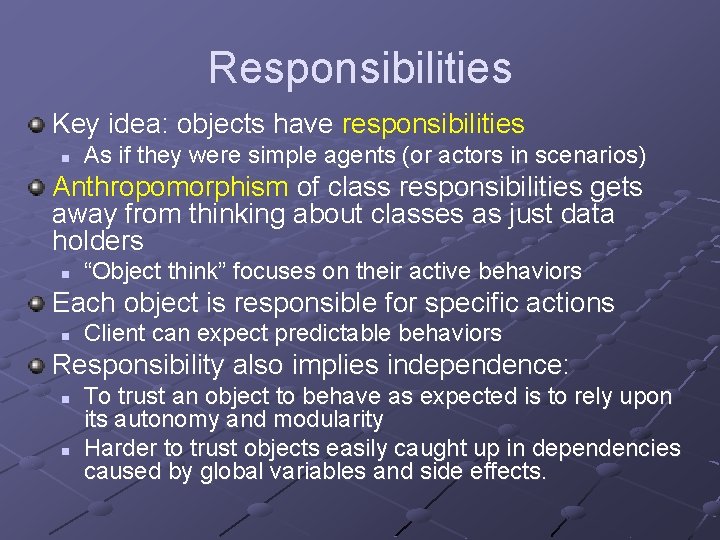 Responsibilities

Key idea: objects have responsibilities

As if they were simple agents (or actors in scenarios)

Anthropomorphism of class responsibilities gets away from thinking about classes as just data holders

“Object think” focuses on their active behaviors

Each object is responsible for specific actions

Client can expect predictable behaviors

Responsibility also implies independence:

To trust an object to behave as expected is to rely upon its autonomy and modularity

Harder to trust objects easily caught up in dependencies caused by global variables and side effects.